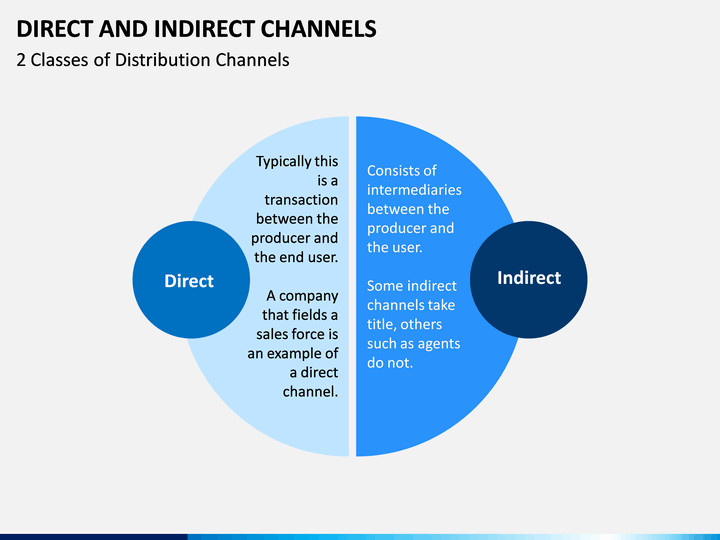 DIRECT AND INDIRECT CHANNELS
2 Classes of Distribution Channels

Direct

Typically this is a transaction between the producer and the end user.

A company that fields a sales force is an example of a direct channel.

Consists of intermediaries between the producer and the user.

Some indirect channels take title, others such as agents do not.

Indirect